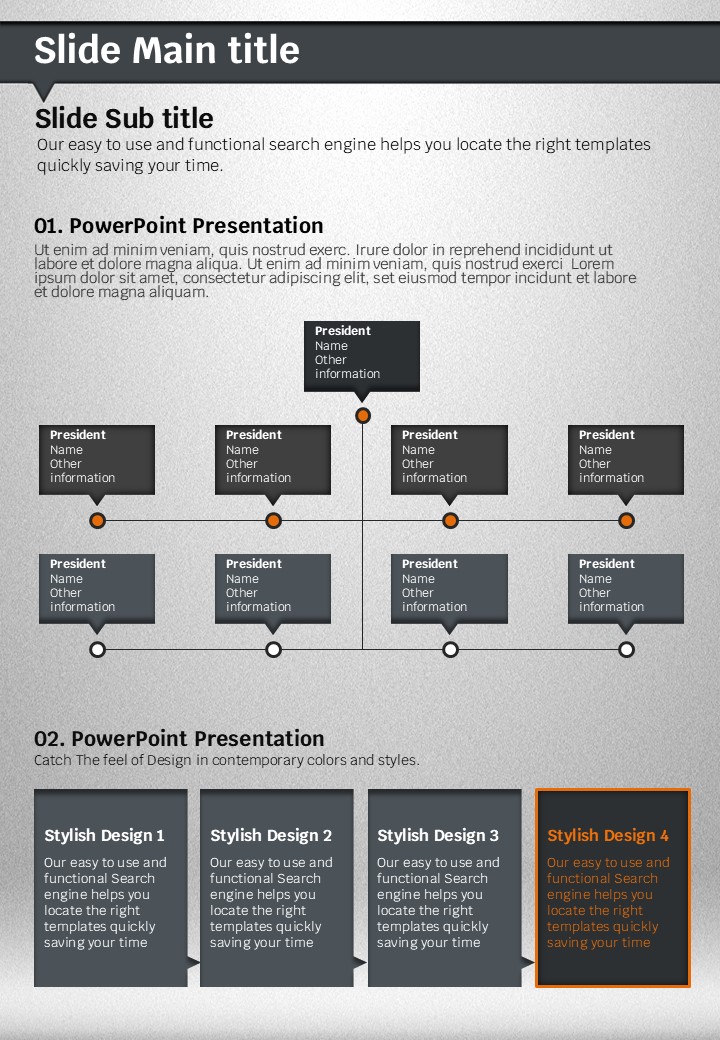 Slide Main title

Slide Sub title

Our easy to use and functional search engine helps you locate the right templates quickly saving your time.

01. PowerPoint Presentation

Ut enim ad minim veniam, quis nostrud exerc. Irure dolor in reprehend incididunt ut labore et dolore magna aliqua. Ut enim ad minim veniam, quis nostrud exerci Lorem ipsum dolor sit amet, consectetur adipiscing elit, set eiusmod tempor incidunt et labore et dolore magna aliquam.

President
Name
Other information

President
Name
Other information

President
Name
Other information

President
Name
Other information

President
Name
Other information

President
Name
Other information

President
Name
Other information

President
Name
Other information

President
Name
Other information

02. PowerPoint Presentation

Catch The feel of Design in contemporary colors and styles.

Stylish Design 1
Our easy to use and functional Search engine helps you locate the right templates quickly saving your time

Stylish Design 2
Our easy to use and functional Search engine helps you locate the right templates quickly saving your time

Stylish Design 3
Our easy to use and functional Search engine helps you locate the right templates quickly saving your time

Stylish Design 4
Our easy to use and functional Search engine helps you locate the right templates quickly saving your time